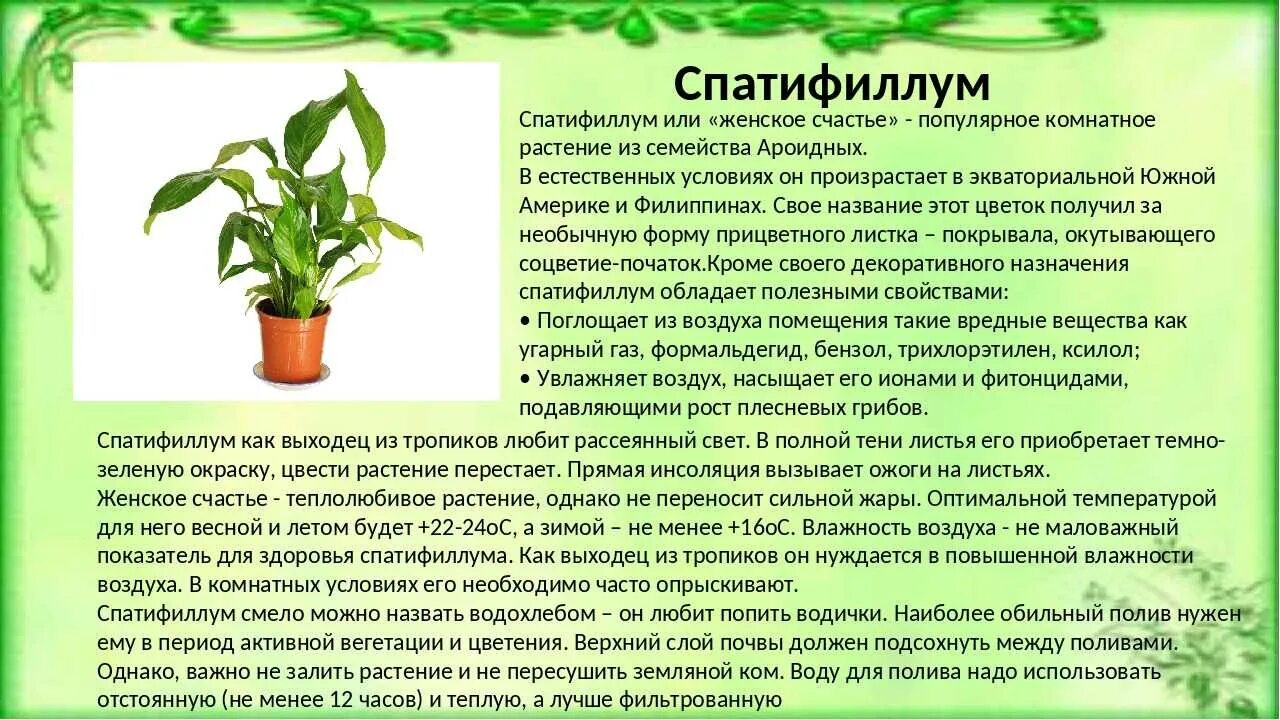 Спатифиллум

Спатифиллум или «женское счастье» - популярное комнатное растение из семейства Ароидных.
В естественных условиях он произрастает в экваториальной Южной Америке и Филиппинах. Свое название этот цветок получил за необычную форму прицветного листка – покрывала, окутывающего соцветие-початок.Кроме своего декоративного назначения спатифиллум обладает полезными свойствами:
• Поглощает из воздуха помещения такие вредные вещества как угарный газ, формальдегид, бензол, трихлорэтилен, ксилол;
• Увлажняет воздух, насыщает его ионами и фитонцидами, подавляющими рост плесневых грибов.
Спатифиллум как выходец из тропиков любит рассеянный свет. В полной тени листья его приобретает темно-зеленую окраску, цвести растение перестает. Прямая инсоляция вызывает ожоги на листьях.
Женское счастье - теплолюбивое растение, однако не переносит сильной жары. Оптимальной температурой для него весной и летом будет +22-24оС, а зимой – не менее +16оС. Влажность воздуха - не маловажный показатель для здоровья спатифиллума. Как выходец из тропиков он нуждается в повышенной влажности воздуха. В комнатных условиях его необходимо часто опрыскивают.
Спатифиллум смело можно назвать водохлебом – он любит попить водички. Наиболее обильный полив нужен ему в период активной вегетации и цветения. Верхний слой почвы должен подсохнуть между поливами. Однако, важно не залить растение и не пересушить земляной ком. Воду для полива надо использовать отстоянную (не менее 12 часов) и теплую, а лучше фильтрованную